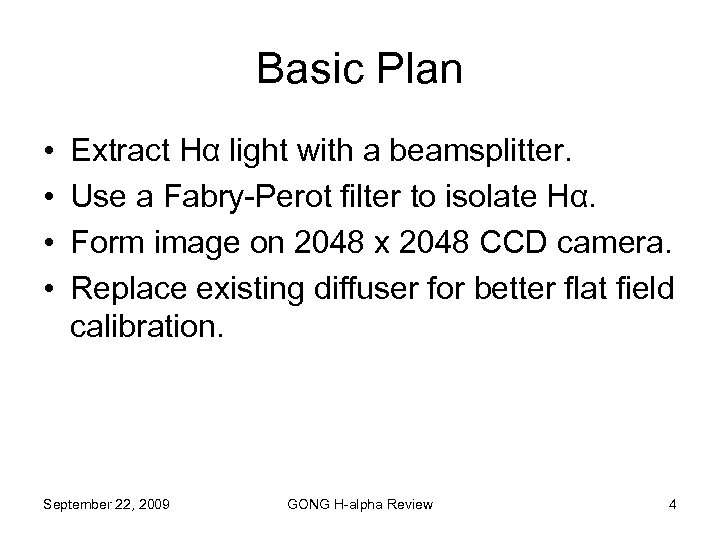 Basic Plan

• Extract Hα light with a beamsplitter.
• Use a Fabry-Perot filter to isolate Hα.
• Form image on 2048 x 2048 CCD camera.
• Replace existing diffuser for better flat field calibration.

September 22, 2009
GONG H-alpha Review
4